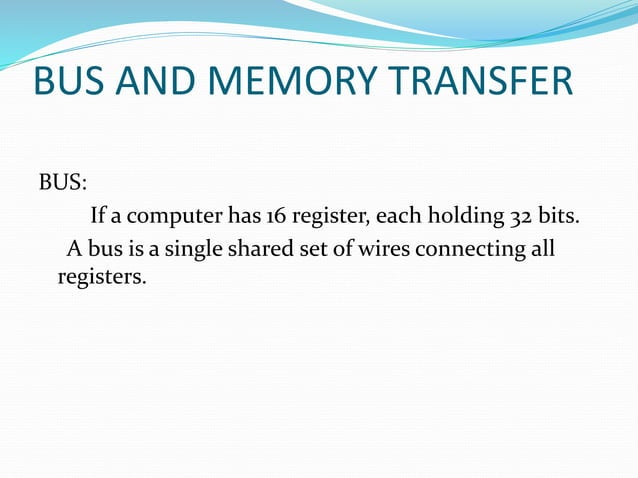 BUS AND MEMORY TRANSFER

BUS:

If a computer has 16 register, each holding 32 bits.

A bus is a single shared set of wires connecting all registers.